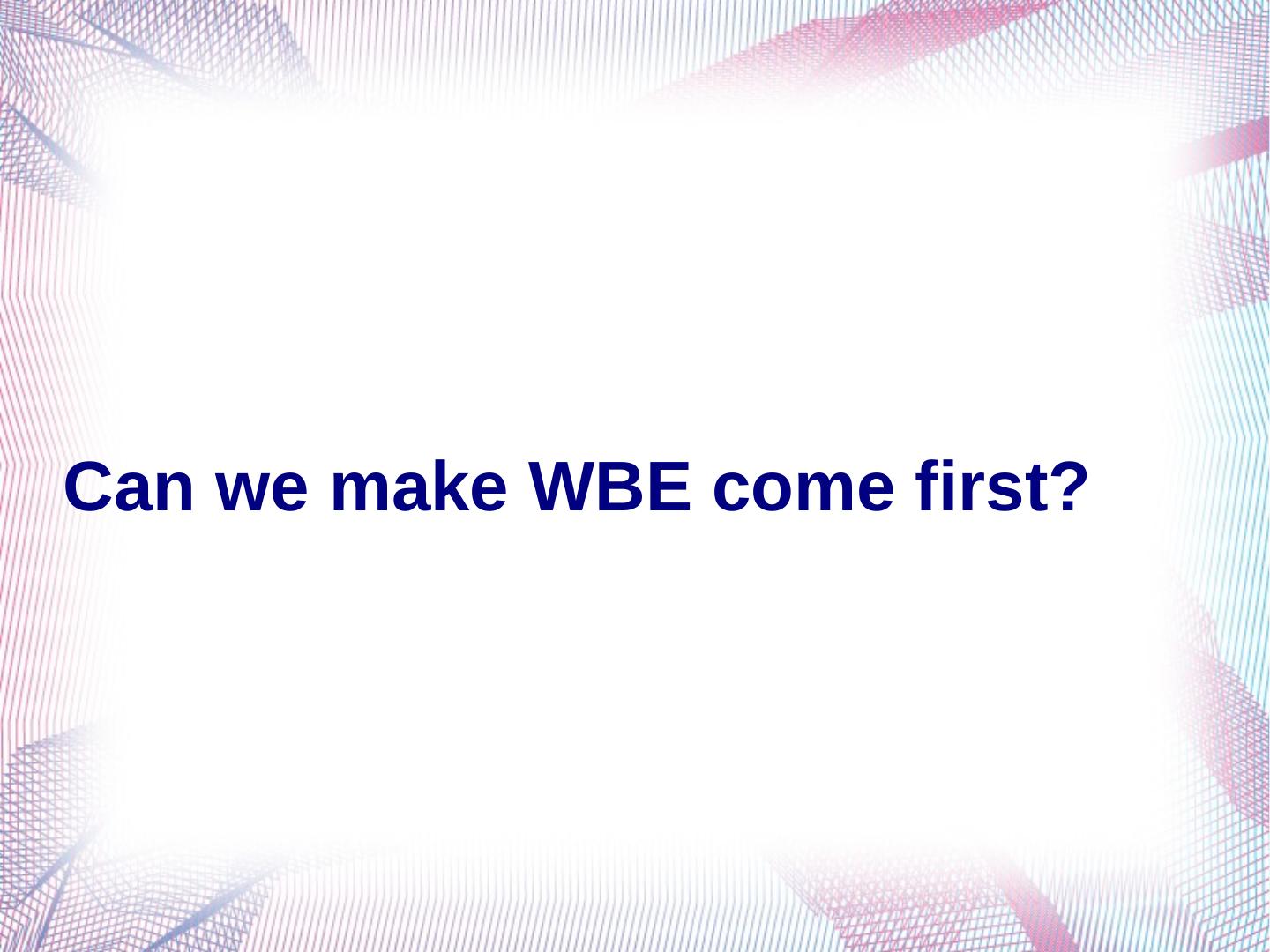 Can we make WBE come first?